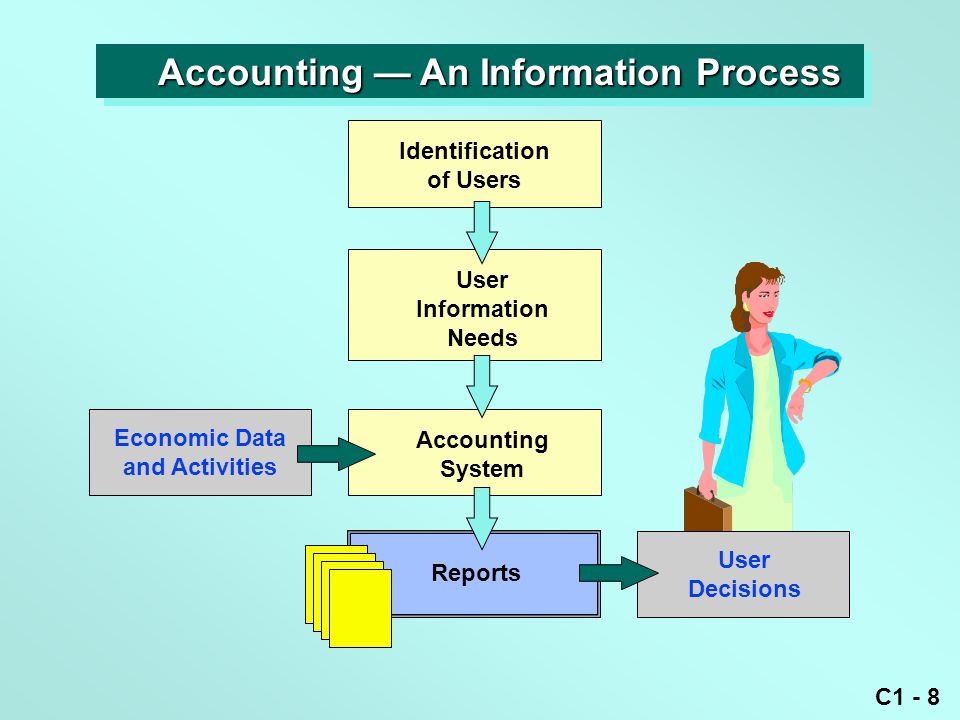 Accounting — An Information Process

Identification of Users

User Information Needs

Economic Data and Activities

Accounting System

Reports

User Decisions

C1 - 8